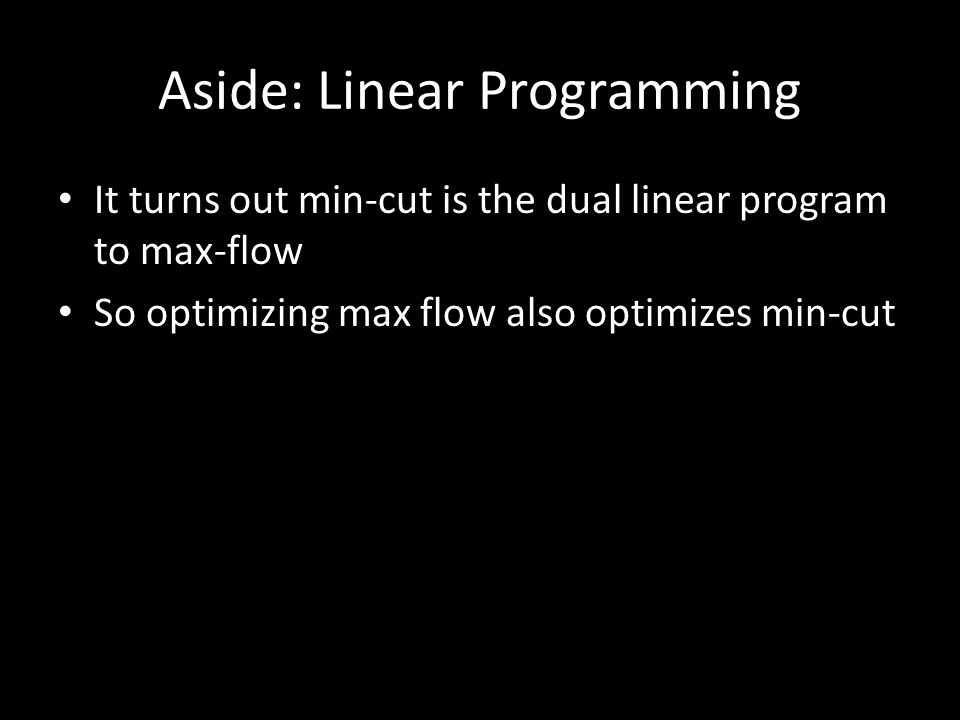 Aside: Linear Programming

• It turns out min-cut is the dual linear program to max-flow
• So optimizing max flow also optimizes min-cut